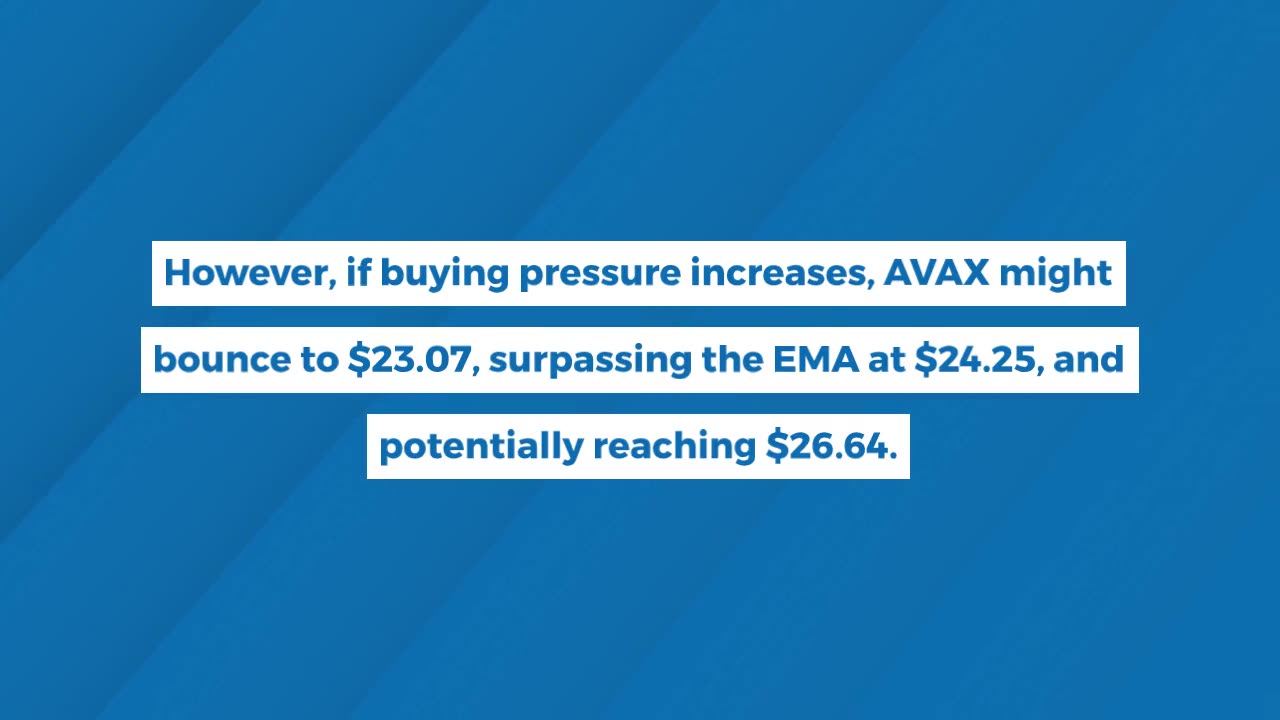 However, if buying pressure increases, AVAX might bounce to \$23.07, surpassing the EMA at \$24.25, and potentially reaching \$26.64.